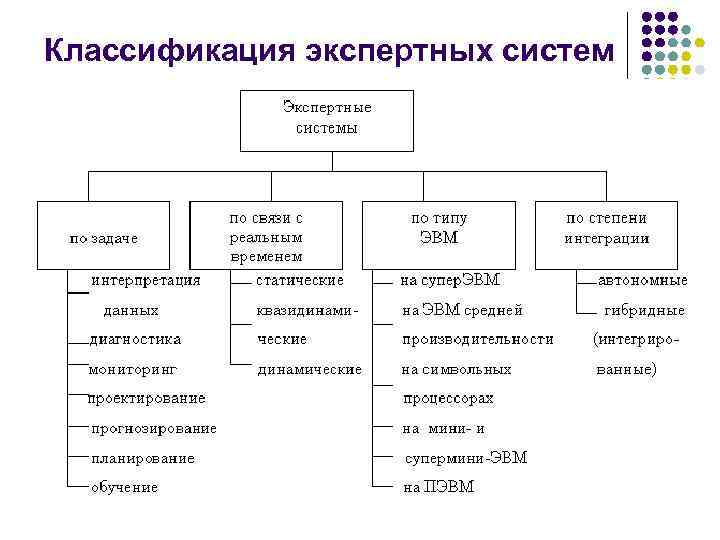 Классификация экспертных систем

Экспертные системы

по задаче

интерпретация данных
диагностика
мониторинг
проектирование
прогнозирование
планирование
обучение

по связи с реальным временем

статические
квазидинамические
динамические

по типу ЭВМ

на суперЭВМ
на ЭВМ средней производительности
на символьных процессорах
на мини- и супермини-ЭВМ
на ПЭВМ

по степени интеграции

автономные
гибридные (интегрированные)